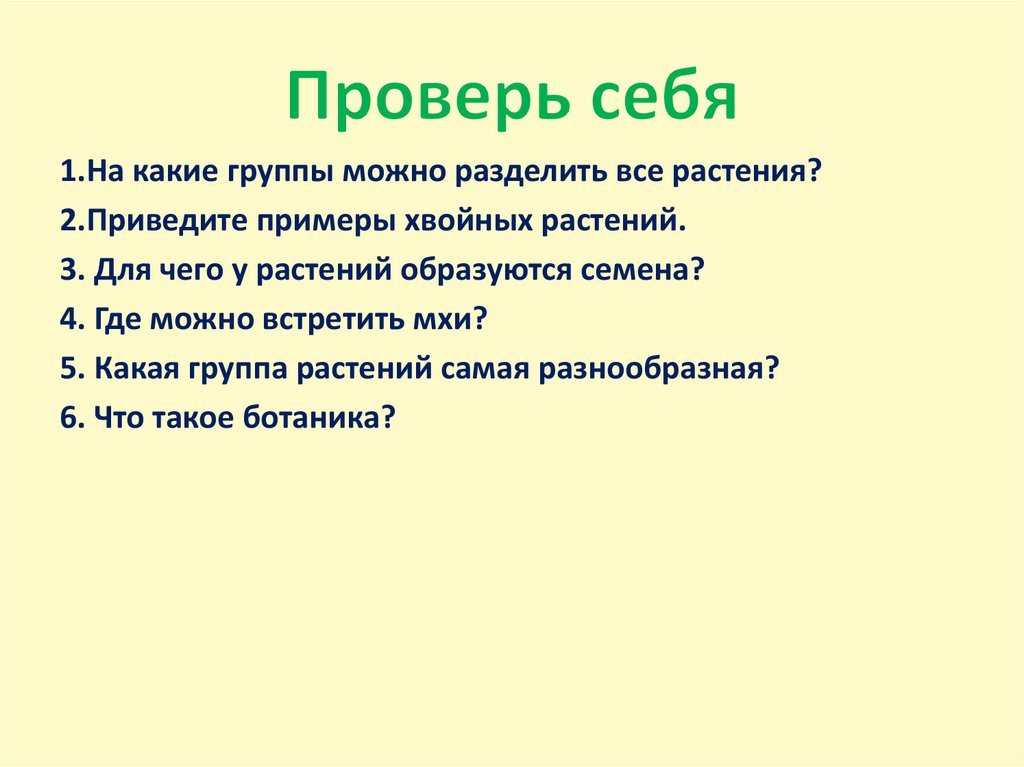 Проверь себя

1.На какие группы можно разделить все растения?

2.Приведите примеры хвойных растений.

3. Для чего у растений образуются семена?

4. Где можно встретить мхи?

5. Какая группа растений самая разнообразная?

6. Что такое ботаника?